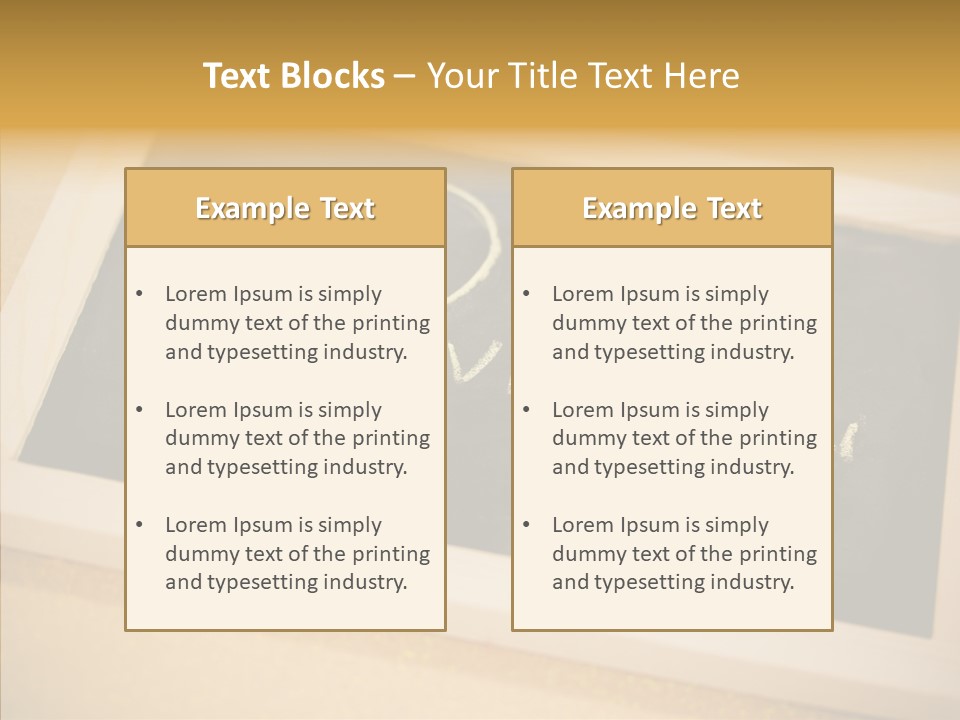 Text Blocks – Your Title Text Here

Example Text

• Lorem Ipsum is simply dummy text of the printing and typesetting industry.

• Lorem Ipsum is simply dummy text of the printing and typesetting industry.

• Lorem Ipsum is simply dummy text of the printing and typesetting industry.

Example Text

• Lorem Ipsum is simply dummy text of the printing and typesetting industry.

• Lorem Ipsum is simply dummy text of the printing and typesetting industry.

• Lorem Ipsum is simply dummy text of the printing and typesetting industry.